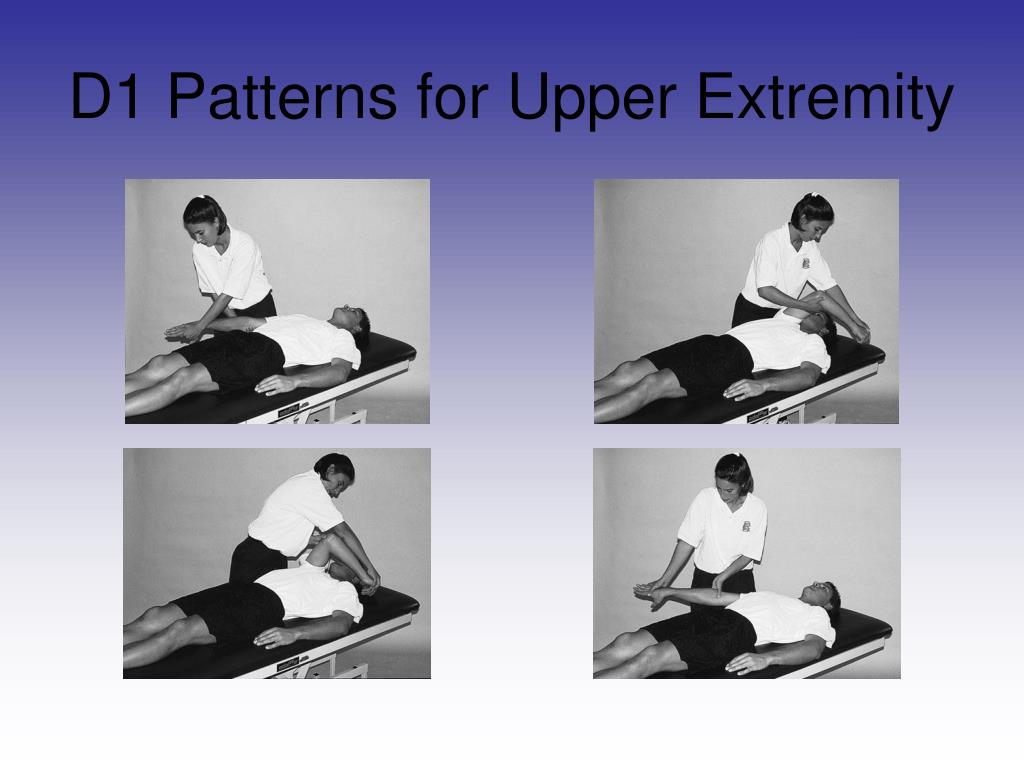 D1 Patterns for Upper Extremity